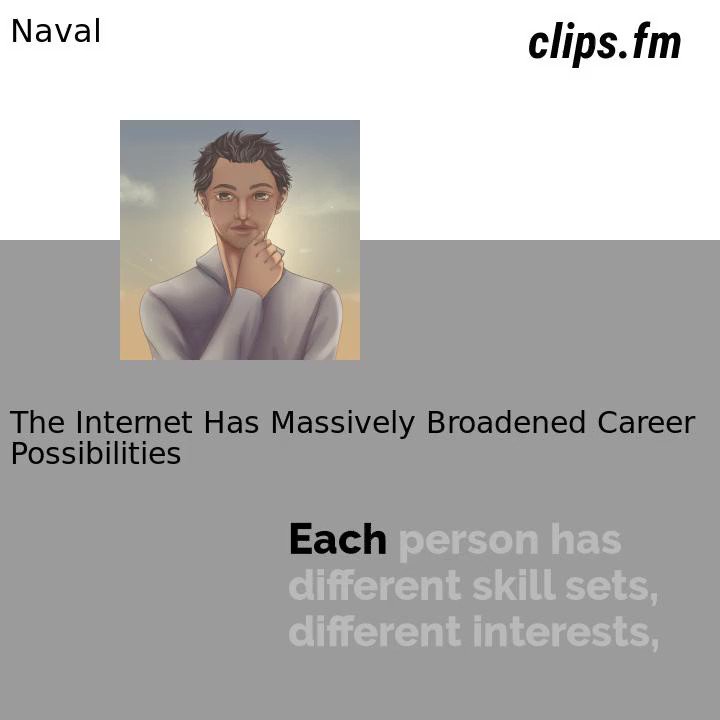 Naval

clips.fm

The Internet Has Massively Broadened Career Possibilities

Each person has different skill sets, different interests,